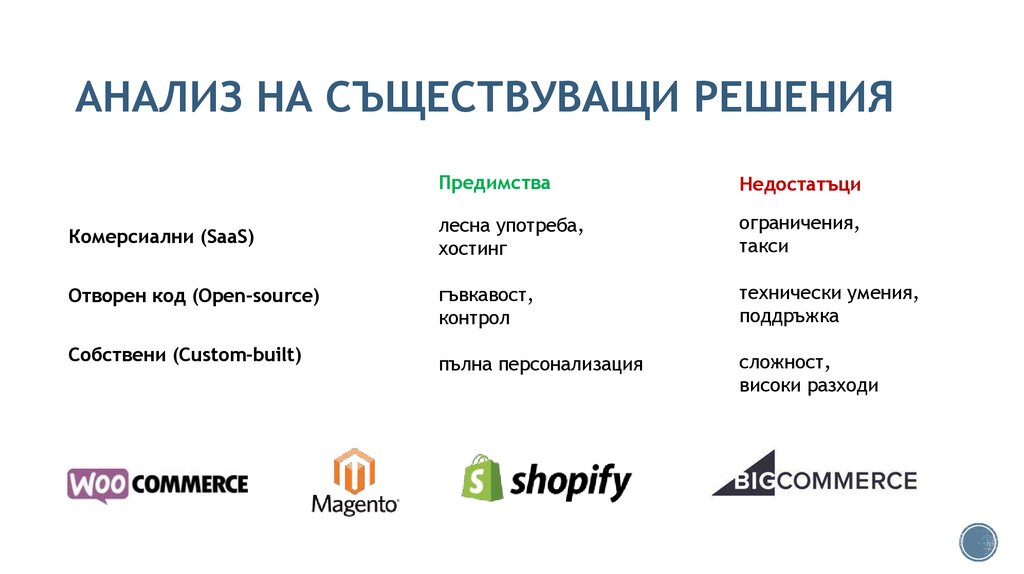 АНАЛИЗ НА СЪЩЕСТВУВАЩИ РЕШЕНИЯ

| | Предимства | Недостатъци |
|---|---|---|
| Комерсиални (SaaS) | лесна употреба, хостинг | ограничения, такси |
| Отворен код (Open-source) | гъвкавост, контрол | технически умения, поддръжка |
| Собствени (Custom-built) | пълна персонализация | сложност, високи разходи |

WOO COMMERCE

Magento

shopify

BIGCOMMERCE